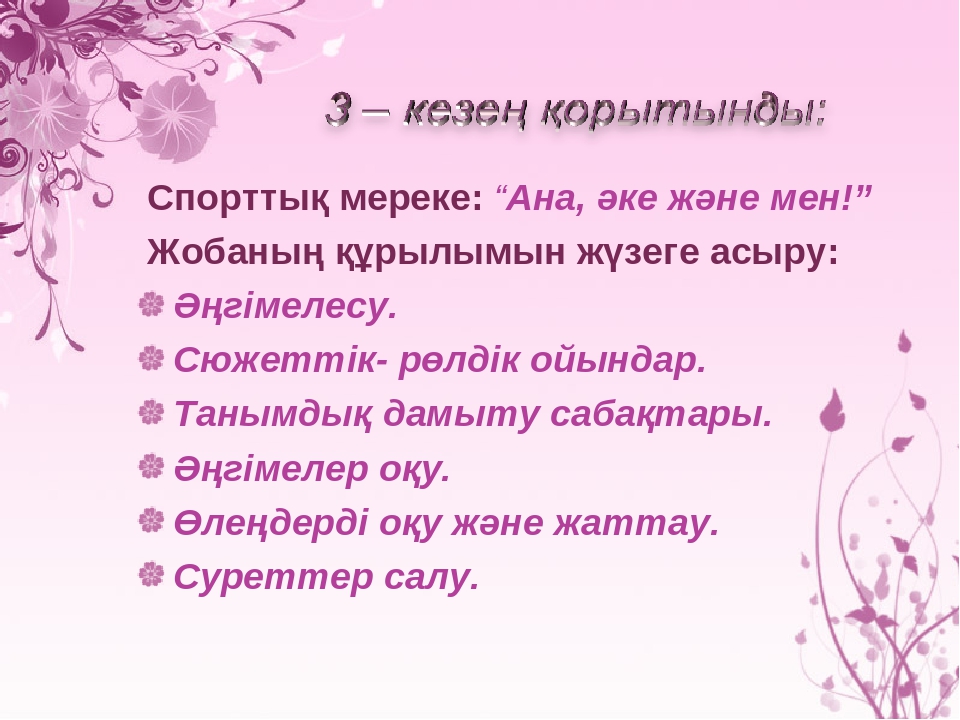 3 – кезең қорытынды:

Спорттық мереке: “Ана, әке және мен!”

Жобаның құрылымын жүзеге асыру:

Әңгімелесу.

Сюжеттік- рөлдік ойындар.

Танымдық дамыту сабақтары.

Әңгімелер оқу.

Өлеңдерді оқу және жаттау.

Суреттер салу.